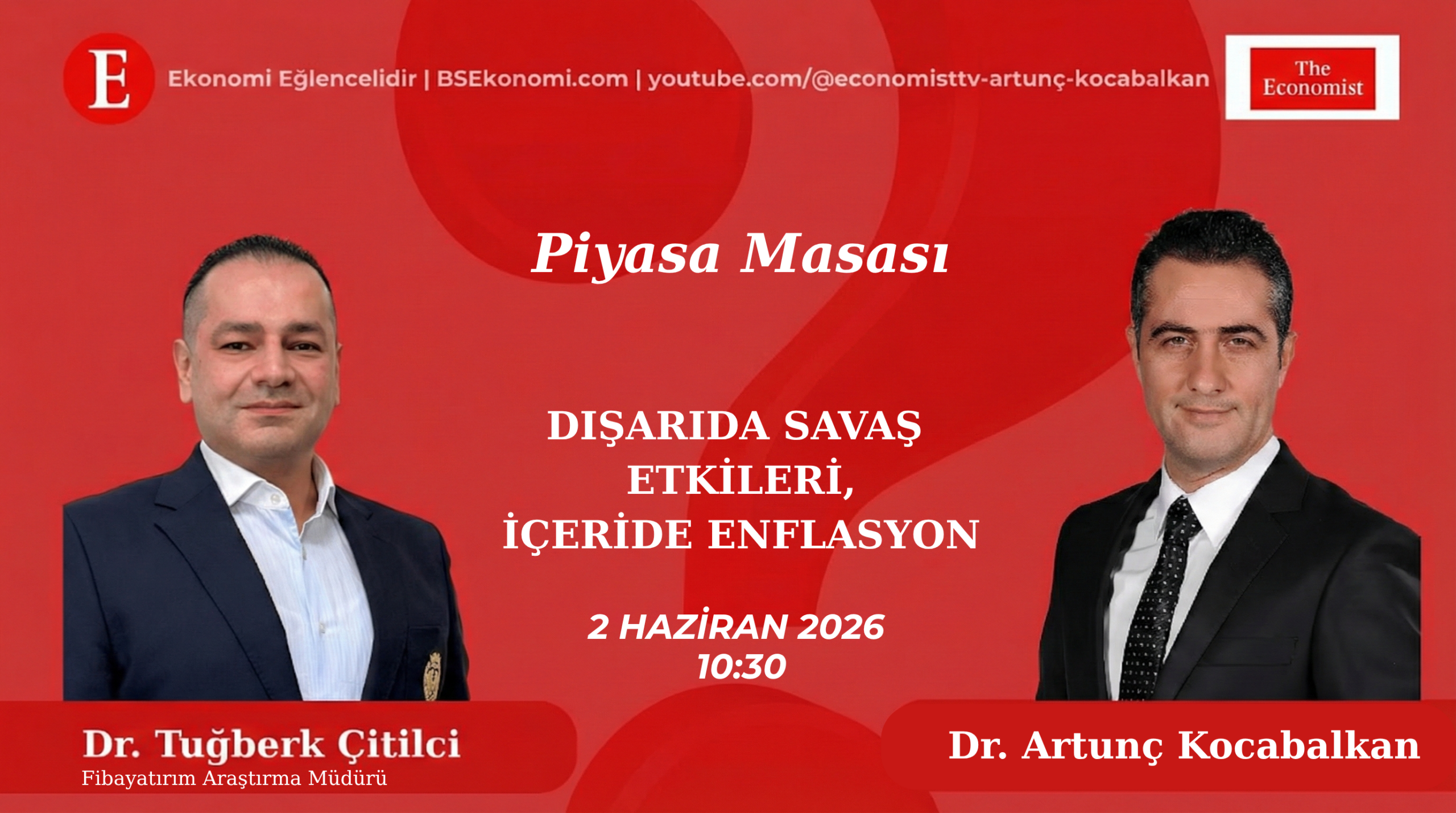 E

Ekonomi Eğlencelidir | BSEkonomi.com | youtube.com/@economisttv-artunç-kocabalkan

The Economist

Piyasa Masası

DIŞARIDA SAVAŞ ETKİLERİ, İÇERİDE ENFLASYON

2 HAZİRAN 2026
10:30

Dr. Tuğberk Çitilci
Fibayatırım Araştırma Müdürü

Dr. Artunç Kocabalkan